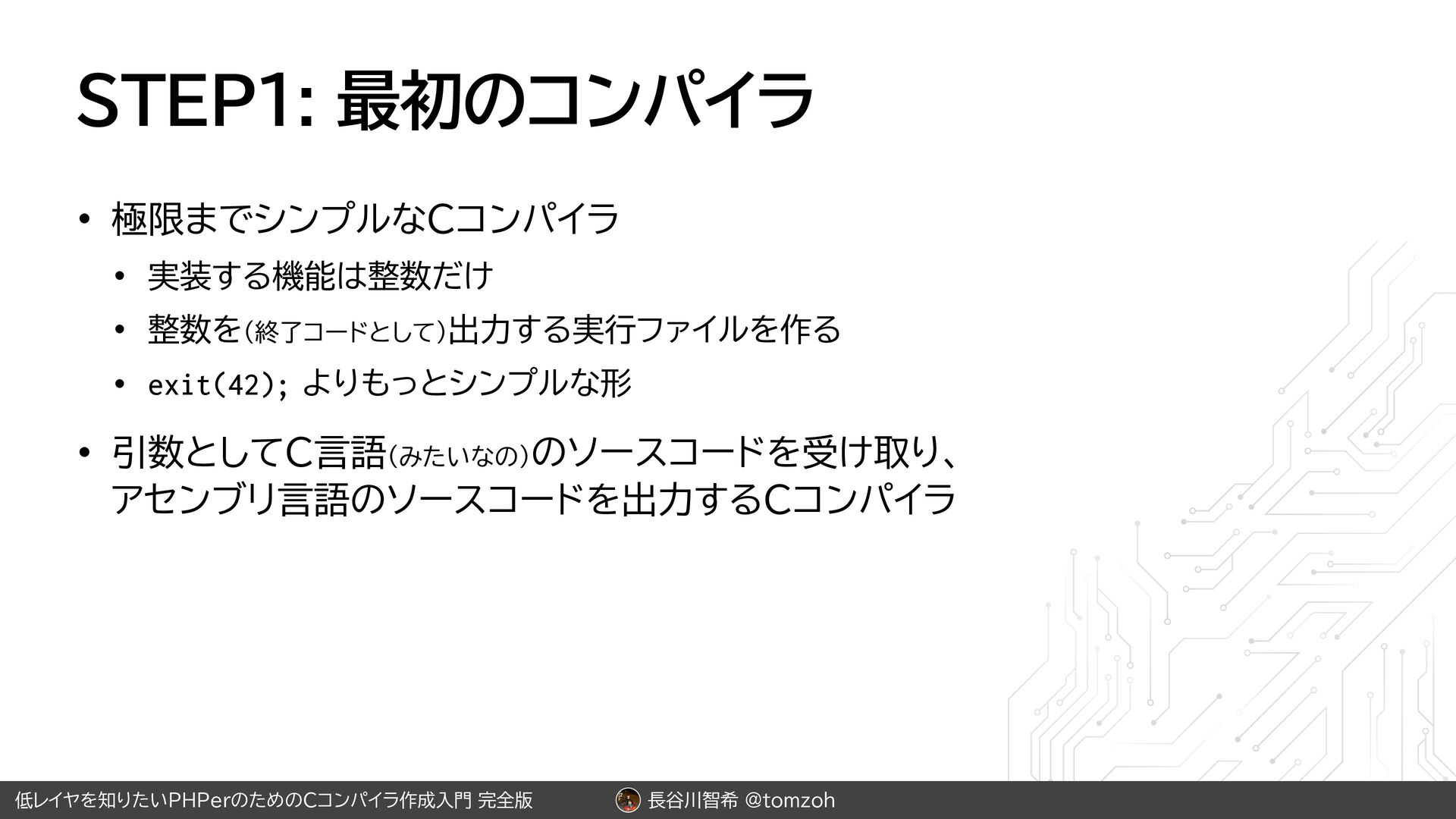 STEP1: 最初のコンパイラ

• 極限までシンプルなCコンパイラ

• 実装する機能は整数だけ

• 整数を(終了コードとして)出力する実行ファイルを作る

• exit(42); よりもっとシンプルな形

• 引数としてC言語(みたいなの)のソースコードを受け取り、アセンブリ言語のソースコードを出力するCコンパイラ

低レイヤを知りたいPHPerのためのCコンパイラ作成入門 完全版

長谷川智希 @tomzoh